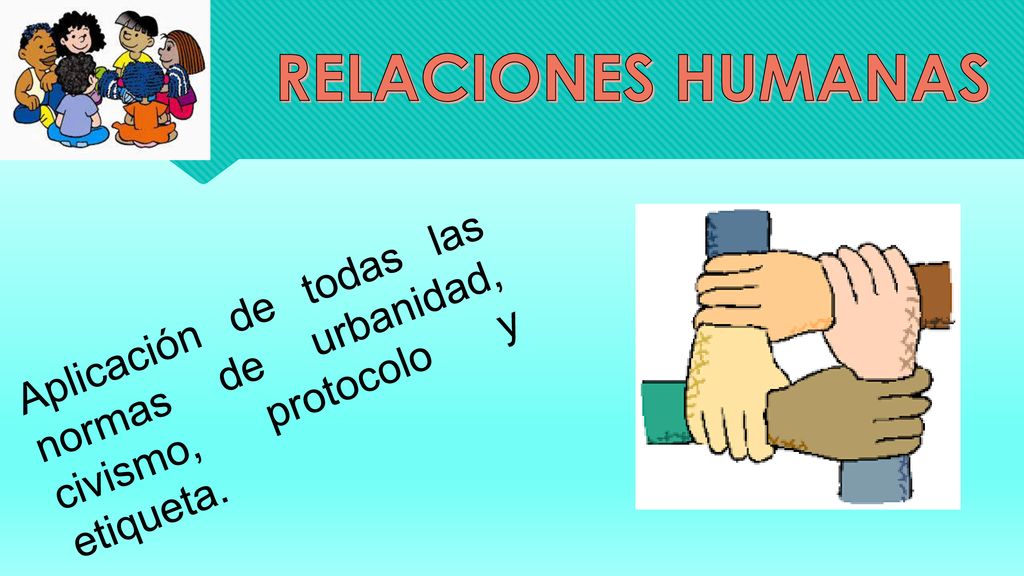 RELACIONES HUMANAS

Aplicación de todas las normas de urbanidad, civismo, protocolo y etiqueta.